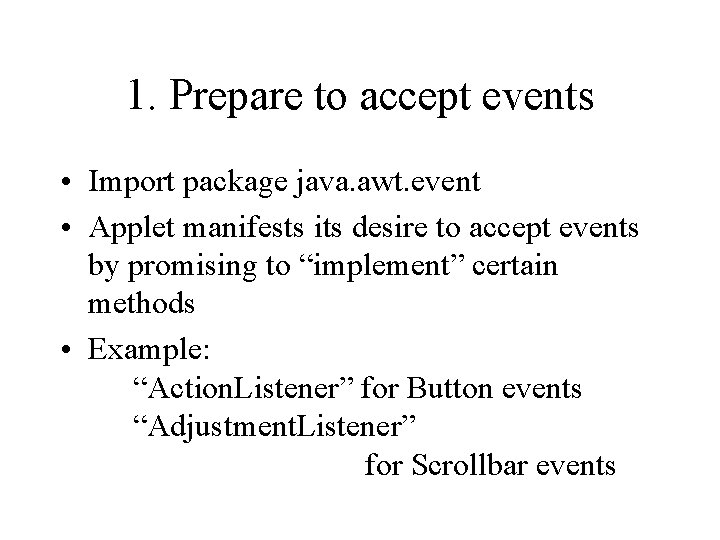 1. Prepare to accept events

• Import package java.awt.event

• Applet manifests its desire to accept events by promising to “implement” certain methods

• Example:
“ActionListener” for Button events
“AdjustmentListener”
for Scrollbar events